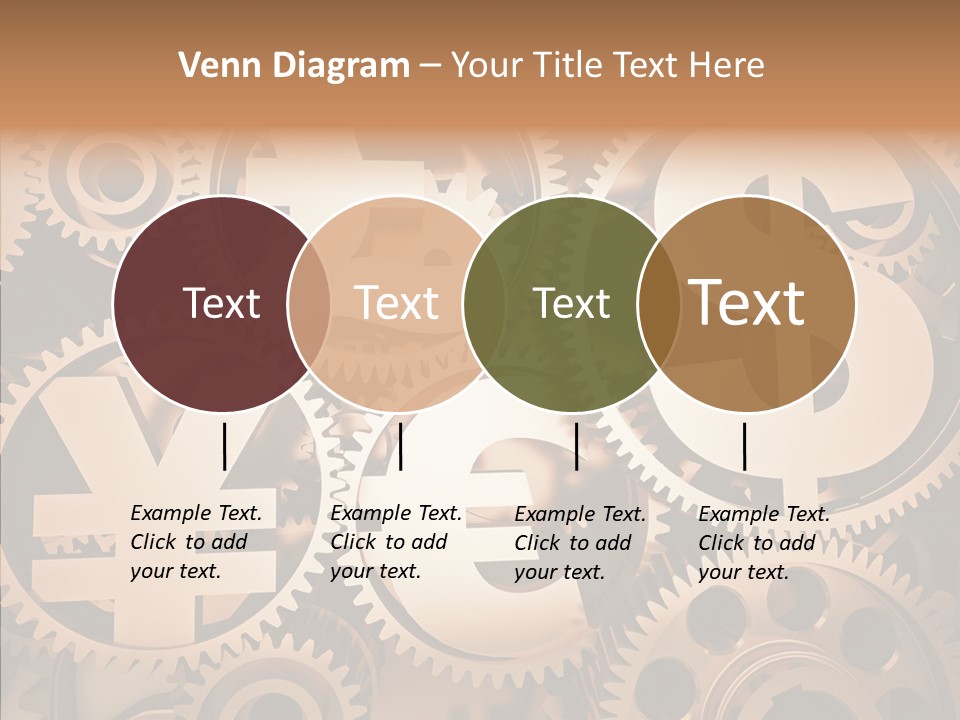 Venn Diagram – Your Title Text Here

Text

Text

Text

Text

Example Text. Click to add your text.

Example Text. Click to add your text.

Example Text. Click to add your text.

Example Text. Click to add your text.